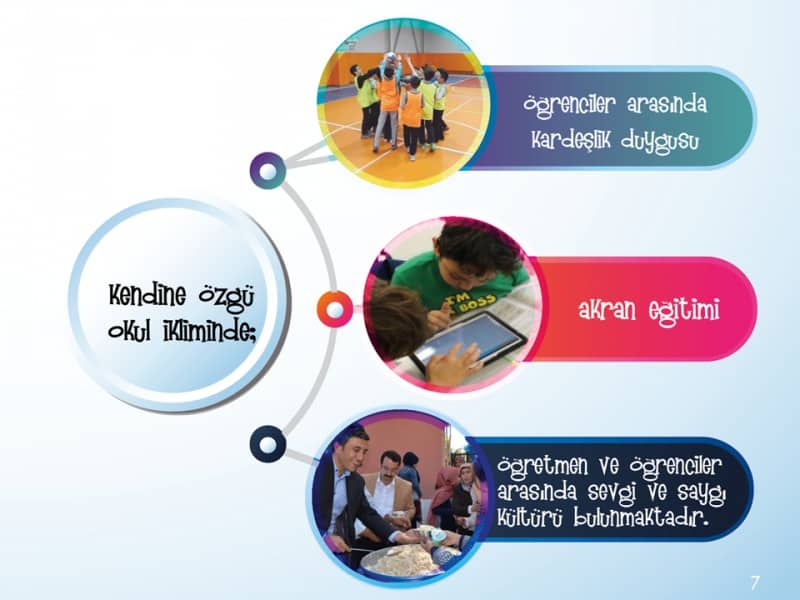 Kendine özgü okul ikliminde;

öğrenciler arasında kardeşlik duygusu

akran eğitimi

öğretmen ve öğrenciler arasında sevgi ve saygı kültürü bulunmaktadır.

7